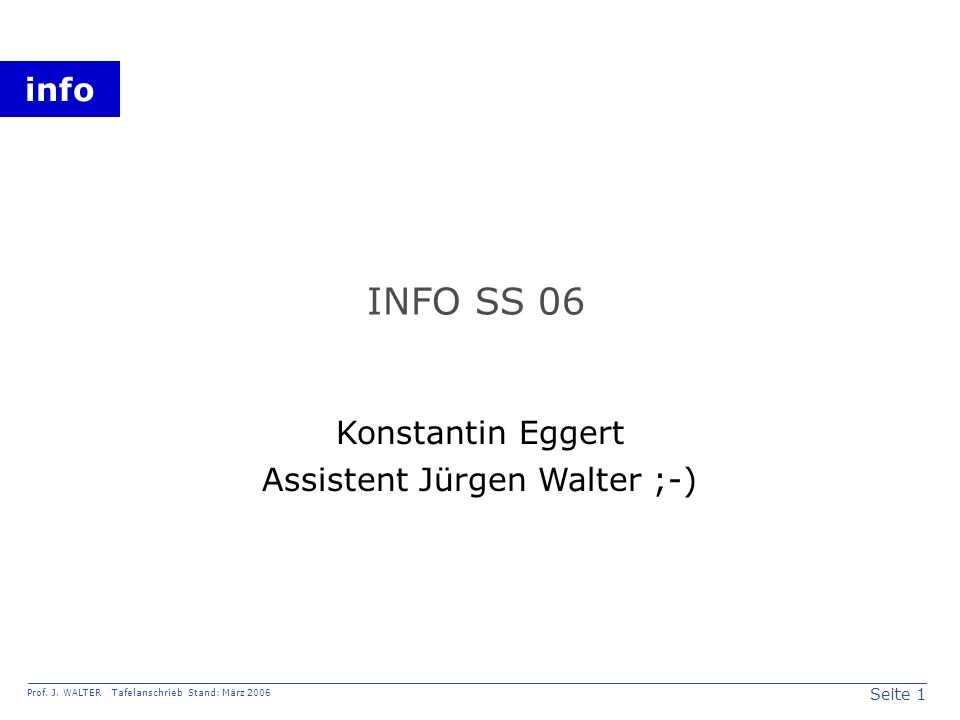 info

INFO SS 06

Konstantin Eggert
Assistent Jürgen Walter ;-)

Prof. J. WALTER Tafelanschrieb Stand: März 2006

Seite 1